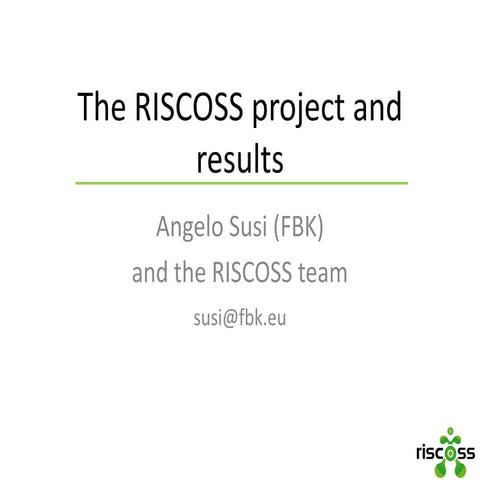 The RISCOSS project and results

Angelo Susi (FBK)
and the RISCOSS team
susi@fbk.eu

riscoss